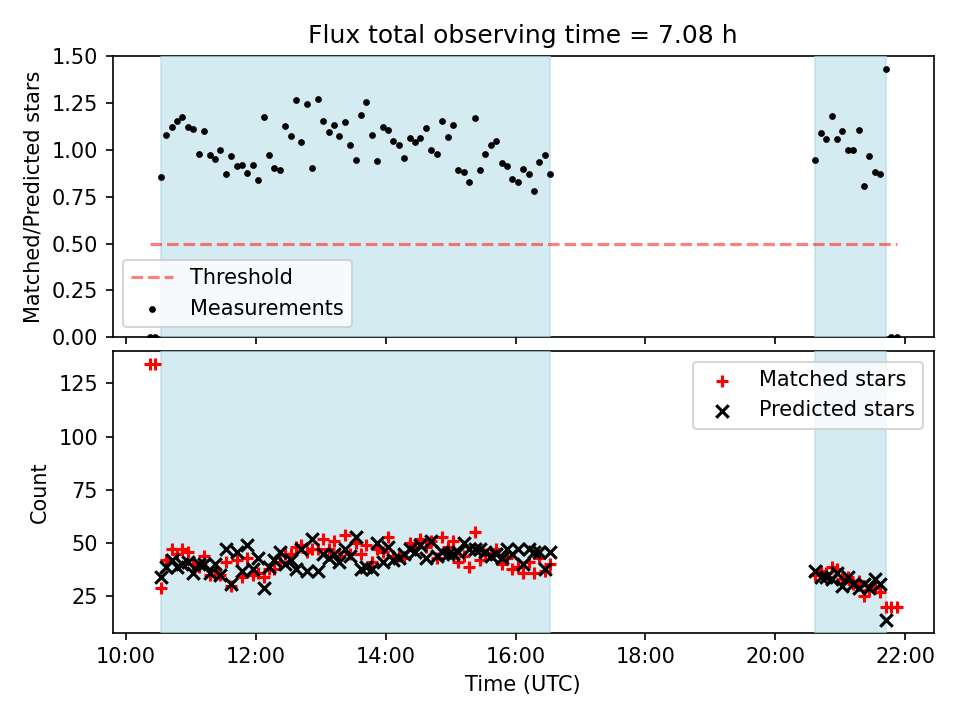 Flux total observing time = 7.08 h

Matched/Predicted stars

1.50
1.25
1.00
0.75
0.50
0.25
0.00

Threshold
Measurements

Count

125
100
75
50
25

Matched stars
Predicted stars

10:00
12:00
14:00
16:00
18:00
20:00
22:00

Time (UTC)